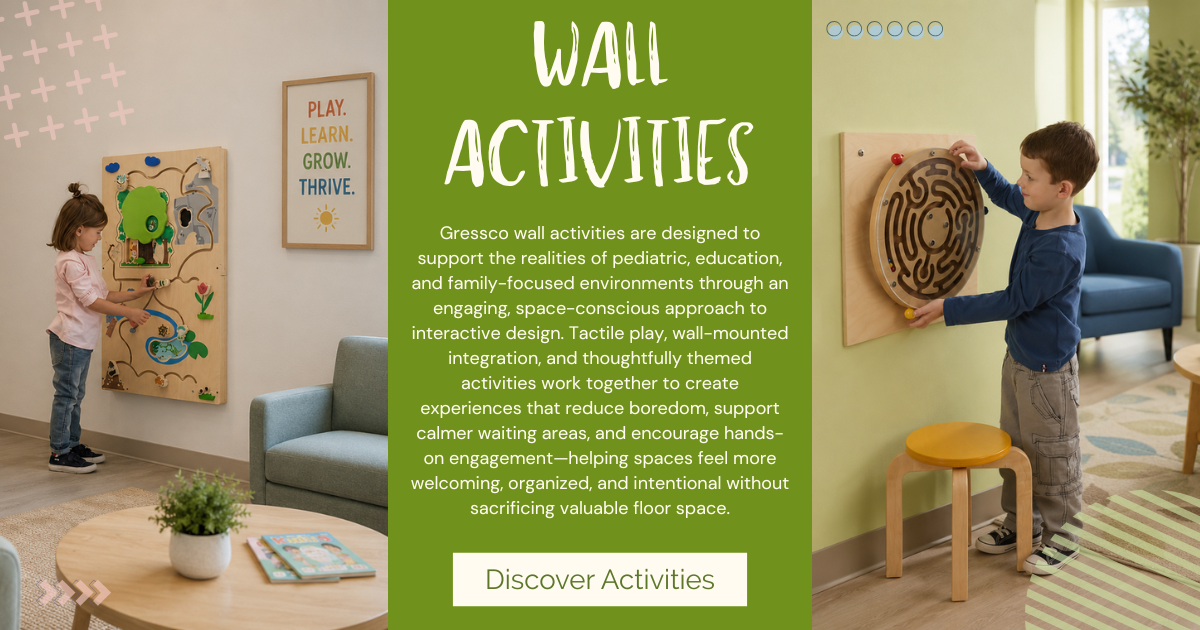 PLAY.
LEARN.
GROW.
THRIVE.

WALL ACTIVITIES

Gressco wall activities are designed to support the realities of pediatric, education, and family-focused environments through an engaging, space-conscious approach to interactive design. Tactile play, wall-mounted integration, and thoughtfully themed activities work together to create experiences that reduce boredom, support calmer waiting areas, and encourage hands-on engagement—helping spaces feel more welcoming, organized, and intentional without sacrificing valuable floor space.

Discover Activities